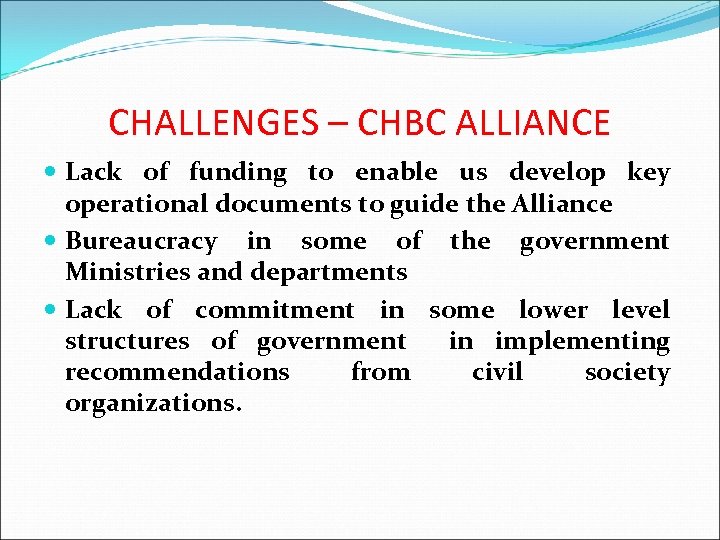 CHALLENGES – CHBC ALLIANCE

- Lack of funding to enable us develop key operational documents to guide the Alliance
- Bureaucracy in some of the government Ministries and departments
- Lack of commitment in some lower level structures of government in implementing recommendations from civil society organizations.